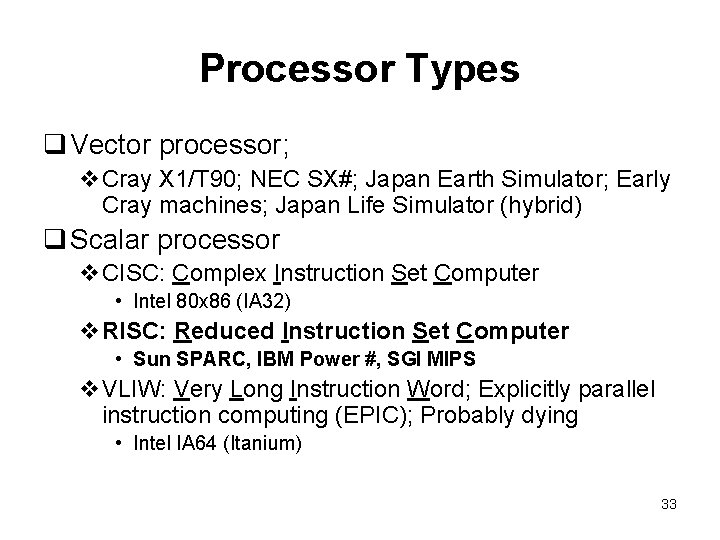 Processor Types

❑ Vector processor;

❖ Cray X1/T90; NEC SX#; Japan Earth Simulator; Early Cray machines; Japan Life Simulator (hybrid)

❑ Scalar processor

❖ CISC: Complex Instruction Set Computer

• Intel 80x86 (IA32)

❖ RISC: Reduced Instruction Set Computer

• Sun SPARC, IBM Power #, SGI MIPS

❖ VLIW: Very Long Instruction Word; Explicitly parallel instruction computing (EPIC); Probably dying

• Intel IA64 (Itanium)

33